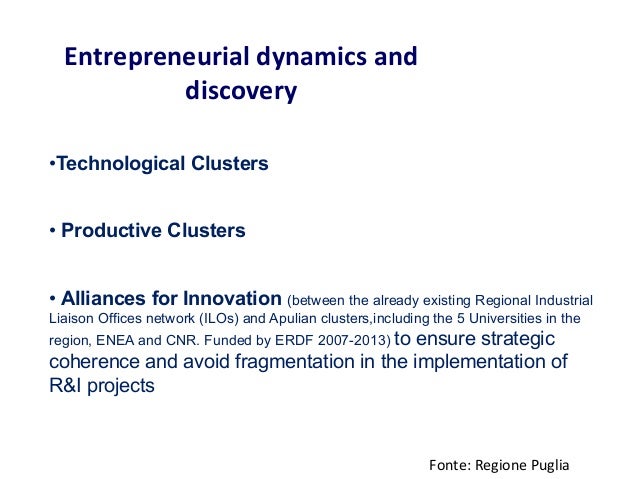 Entrepreneurial dynamics and discovery

•Technological Clusters

• Productive Clusters

• Alliances for Innovation (between the already existing Regional Industrial Liaison Offices network (ILOs) and Apulian clusters,including the 5 Universities in the region, ENEA and CNR. Funded by ERDF 2007-2013) to ensure strategic coherence and avoid fragmentation in the implementation of R&I projects

Fonte: Regione Puglia